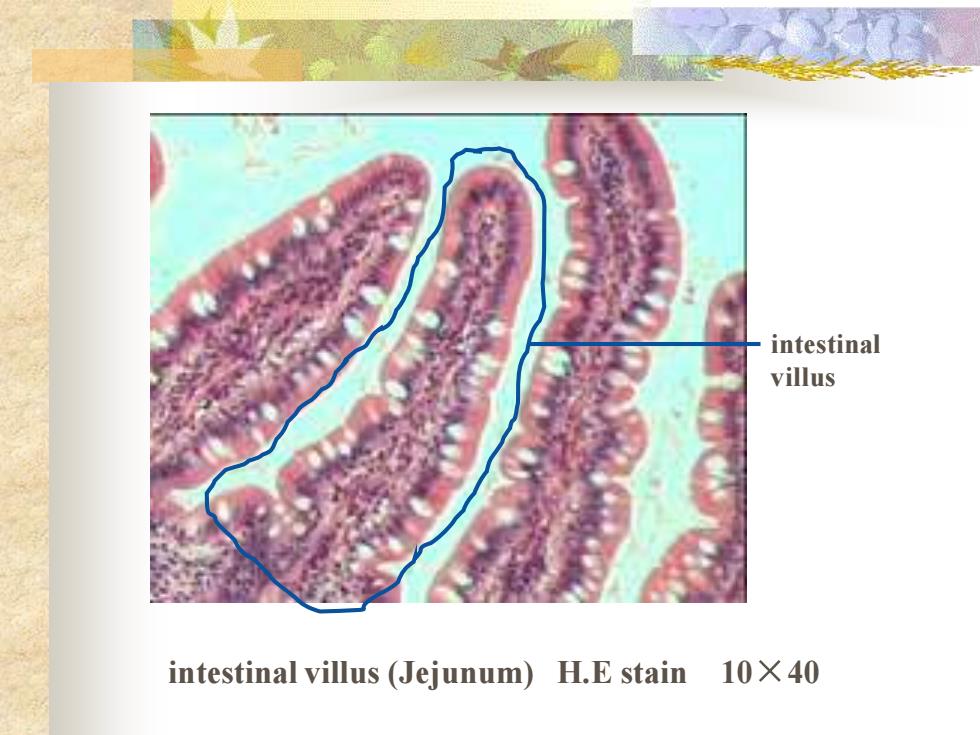 intestinal villus

intestinal villus (Jejunum) H.E stain 10×40